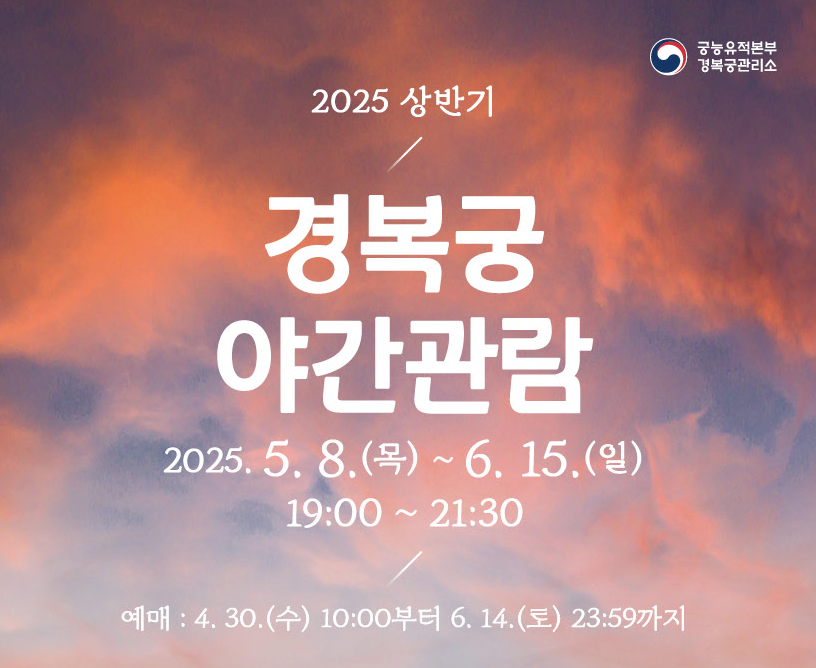 궁능유적본부
경복궁관리소

2025 상반기

경복궁
야간관람

2025. 5. 8.(목) ~ 6. 15.(일)
19:00 ~ 21:30

예매 : 4. 30.(수) 10:00부터 6. 14.(토) 23:59까지